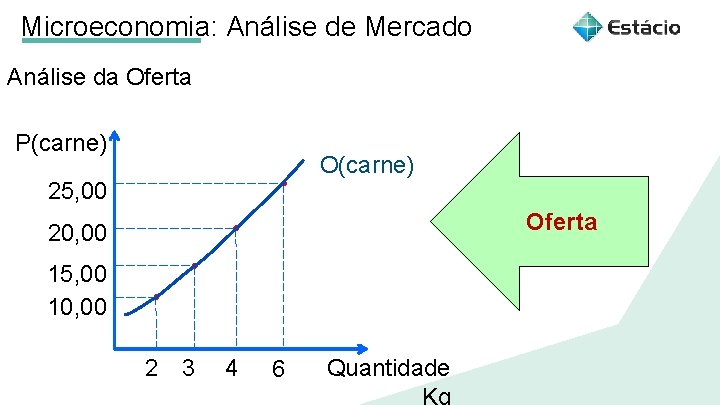 Microeconomia: Análise de Mercado

Estácio

Análise da Oferta

P(carne)

O(carne)

25,00

20,00

15,00

10,00

2 3 4 6

Quantidade Kg

Oferta